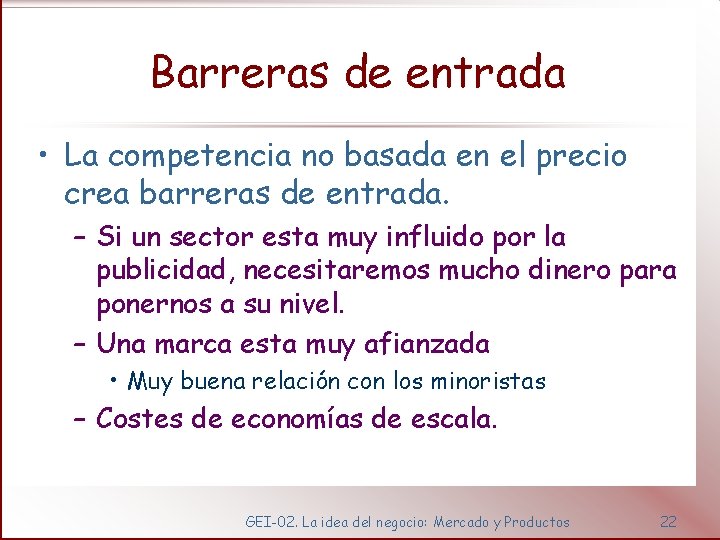 Barreras de entrada

• La competencia no basada en el precio crea barreras de entrada.
– Si un sector esta muy influido por la publicidad, necesitaremos mucho dinero para ponernos a su nivel.
– Una marca esta muy afianzada
• Muy buena relación con los minoristas
– Costes de economías de escala.

GEI-02. La idea del negocio: Mercado y Productos 22